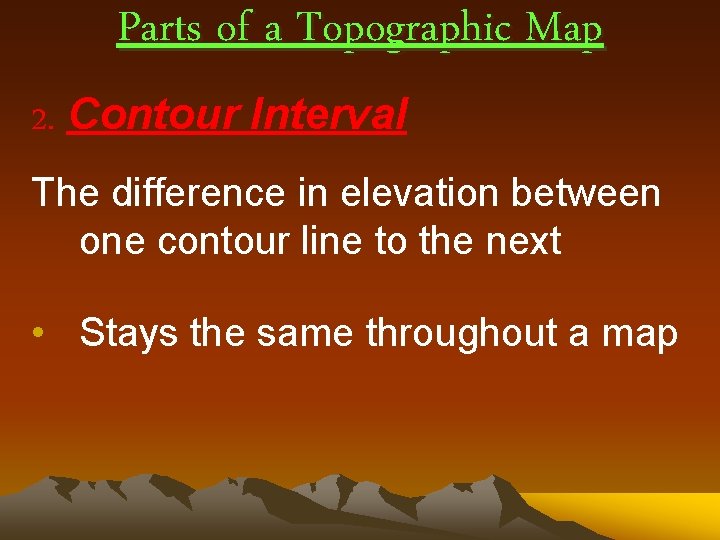 Parts of a Topographic Map

2. Contour Interval

The difference in elevation between one contour line to the next

• Stays the same throughout a map